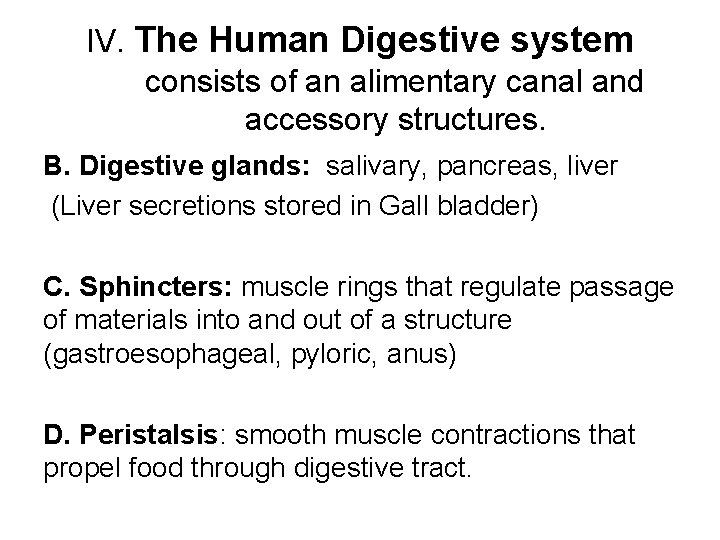 IV. The Human Digestive system consists of an alimentary canal and accessory structures.

B. Digestive glands: salivary, pancreas, liver (Liver secretions stored in Gall bladder)

C. Sphincters: muscle rings that regulate passage of materials into and out of a structure (gastroesophageal, pyloric, anus)

D. Peristalsis: smooth muscle contractions that propel food through digestive tract.